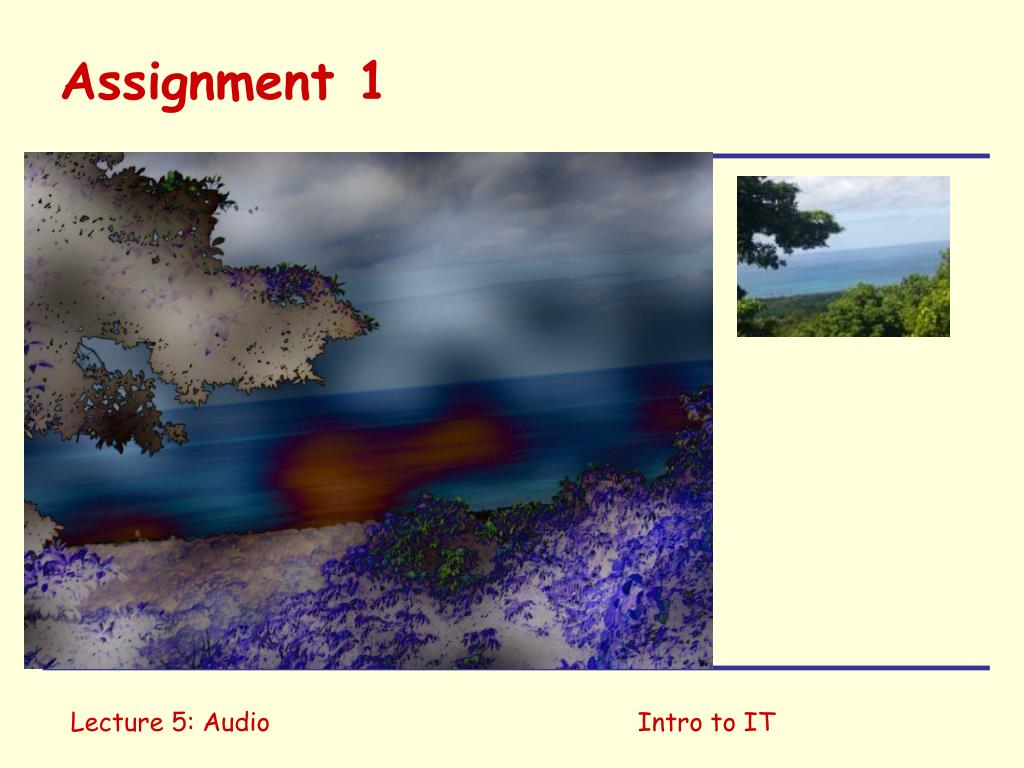 Assignment 1

Lecture 5: Audio

Intro to IT